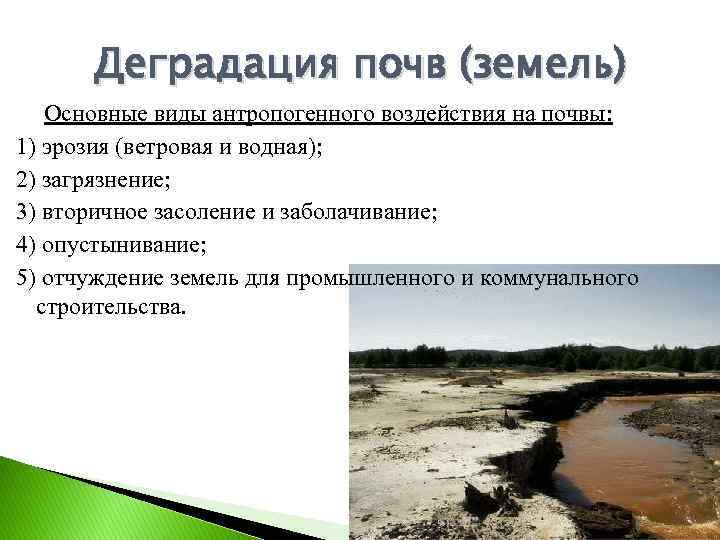 Деградация почв (земель)

Основные виды антропогенного воздействия на почвы:

1) эрозия (ветровая и водная);

2) загрязнение;

3) вторичное засоление и заболачивание;

4) опустынивание;

5) отчуждение земель для промышленного и коммунального строительства.